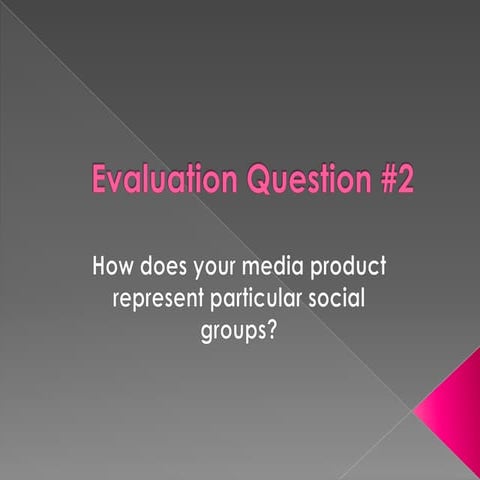 Evaluation Question #2

How does your media product represent particular social groups?